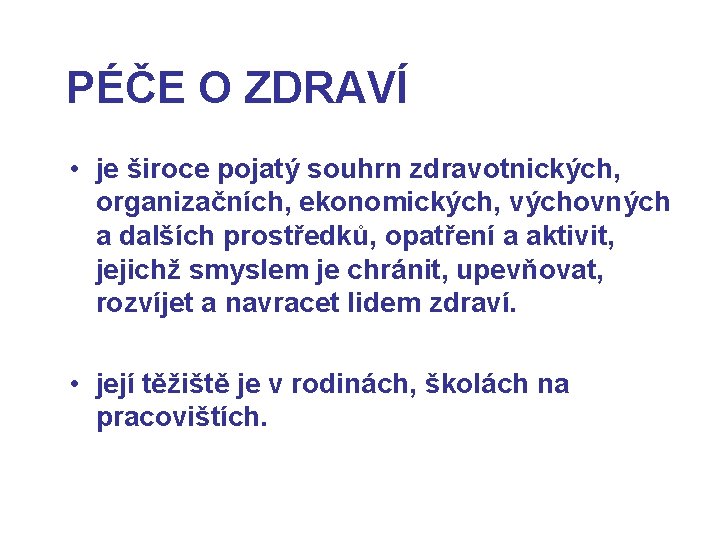 PÉČE O ZDRAVÍ

• je široce pojatý souhrn zdravotnických, organizačních, ekonomických, výchovných a dalších prostředků, opatření a aktivit, jejichž smyslem je chránit, upevňovat, rozvíjet a navracet lidem zdraví.

• její těžiště je v rodinách, školách na pracovištích.